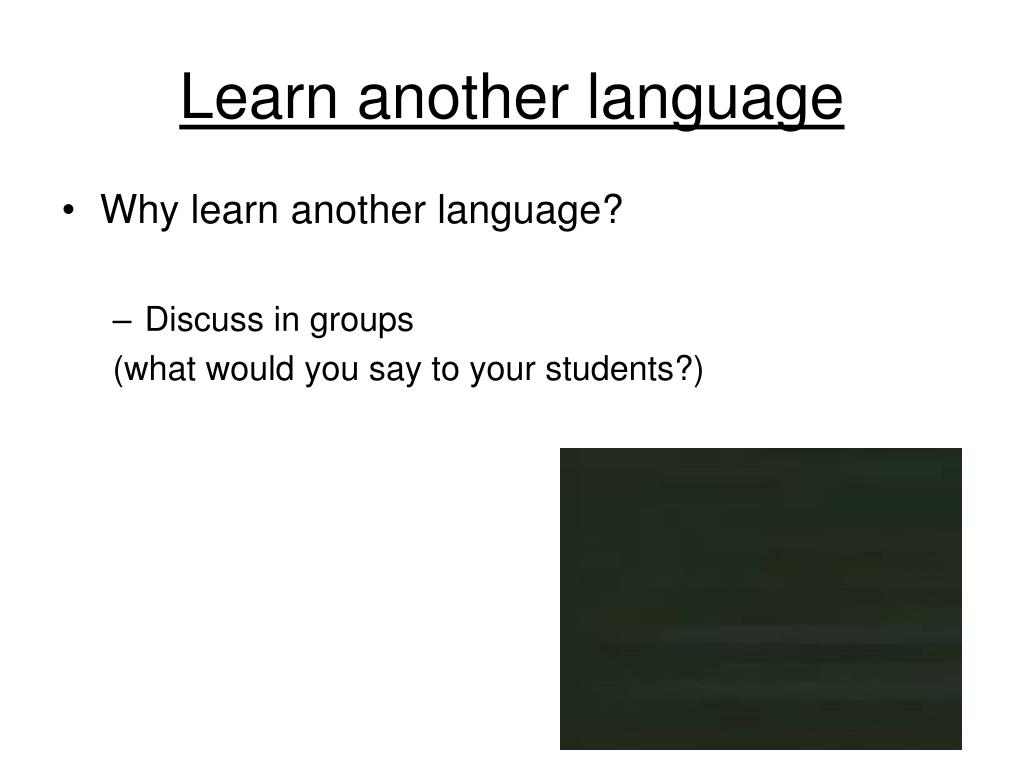 Learn another language

• Why learn another language?

– Discuss in groups
(what would you say to your students?)